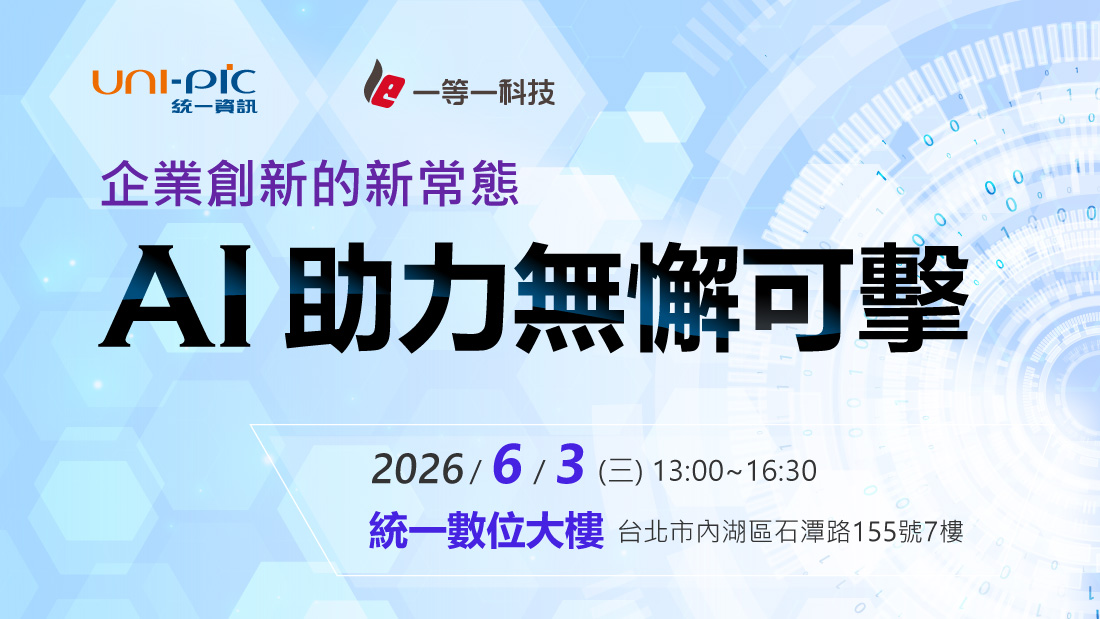 UNI-PIC
統一資訊

一等一科技

企業創新的新常態

AI 助力無懈可擊

2026 / 6 / 3 (三) 13:00~16:30

統一數位大樓 台北市內湖區石潭路155號7樓